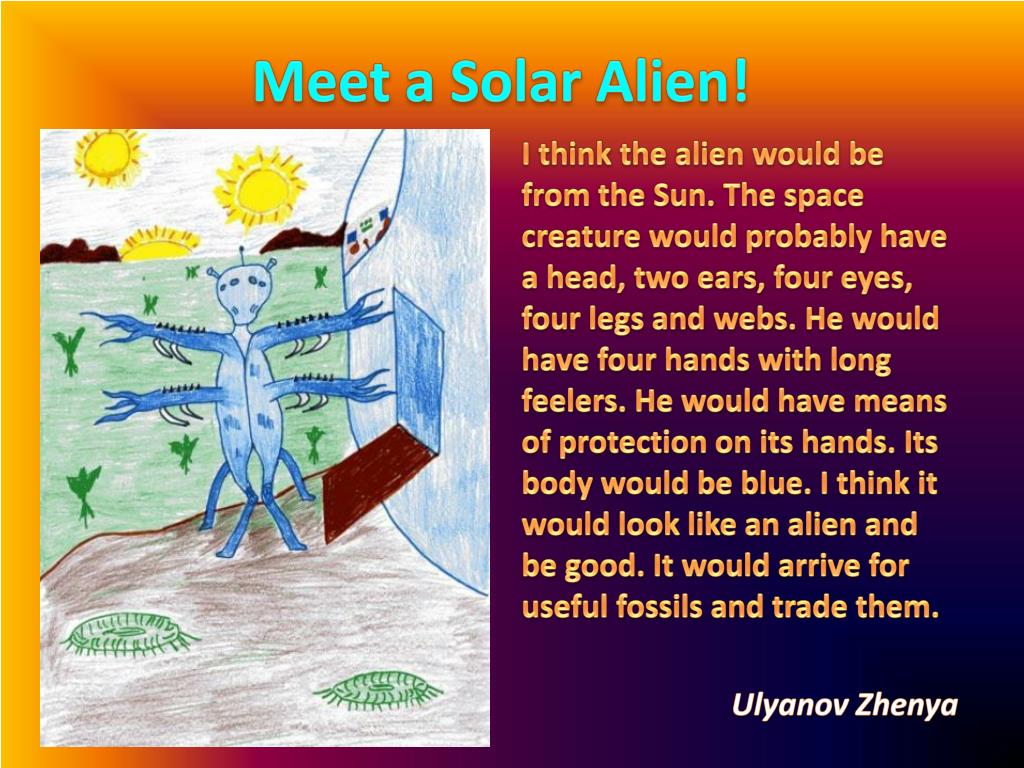 Meet a Solar Alien!

I think the alien would be from the Sun. The space creature would probably have a head, two ears, four eyes, four legs and webs. He would have four hands with long feelers. He would have means of protection on its hands. Its body would be blue. I think it would look like an alien and be good. It would arrive for useful fossils and trade them.

Ulyanov Zhenya